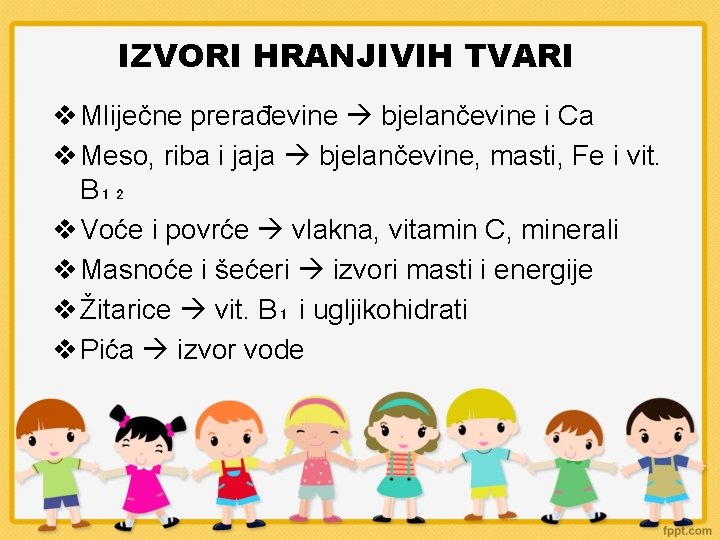 IZVORI HRANJIVIH TVARI

❖ Mliječne prerađevine → bjelančevine i Ca
❖ Meso, riba i jaja → bjelančevine, masti, Fe i vit. $B_{12}$
❖ Voće i povrće → vlakna, vitamin C, minerali
❖ Masnoće i šećeri → izvori masti i energije
❖ Žitarice → vit. $B_1$ i ugljikohidrati
❖ Pića → izvor vode

fppt.com